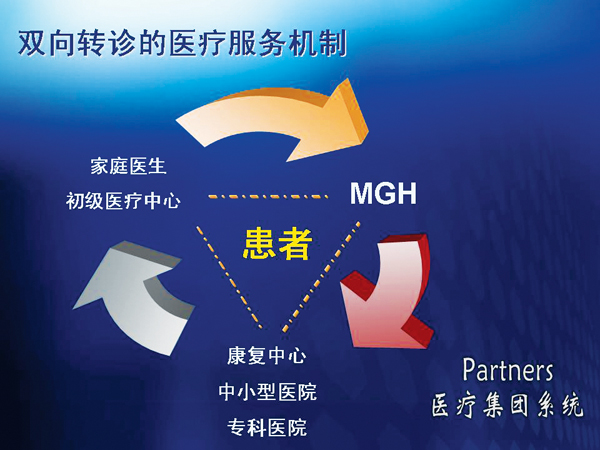 双向转诊的医疗服务机制

家庭医生
初级医疗中心

MGH

患者

康复中心
中小型医院
专科医院

Partners
医疗集团系统